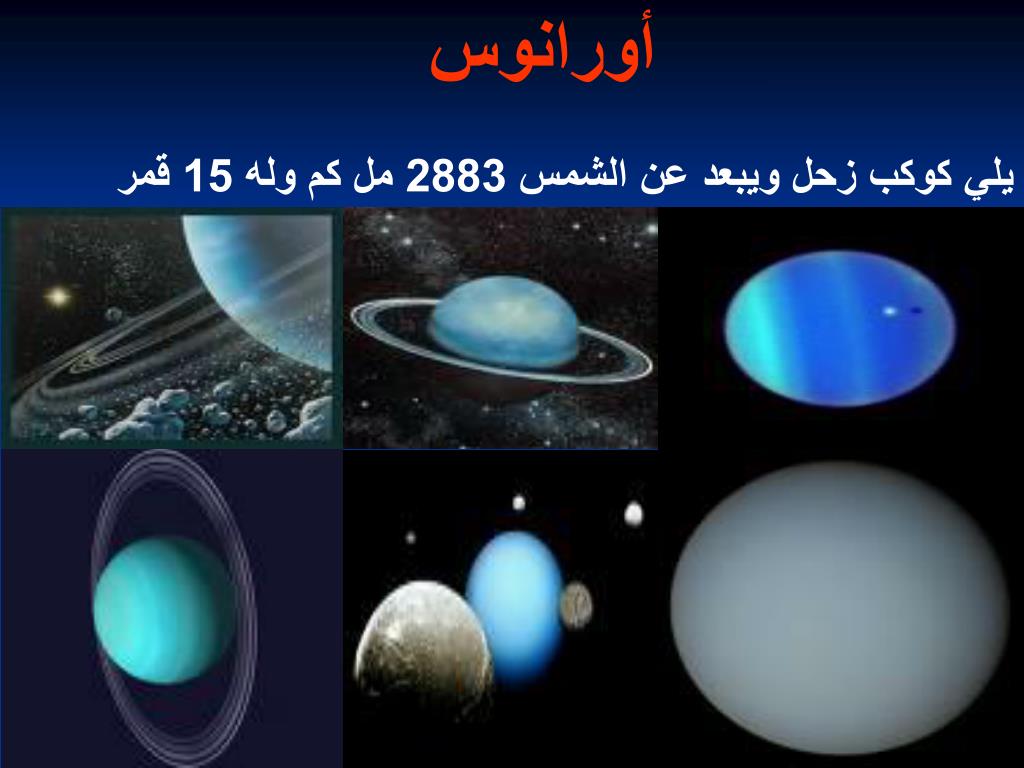 أورانوس

يلي كوكب زحل ويبعد عن الشمس 2883 مل كم وله 15 قمر